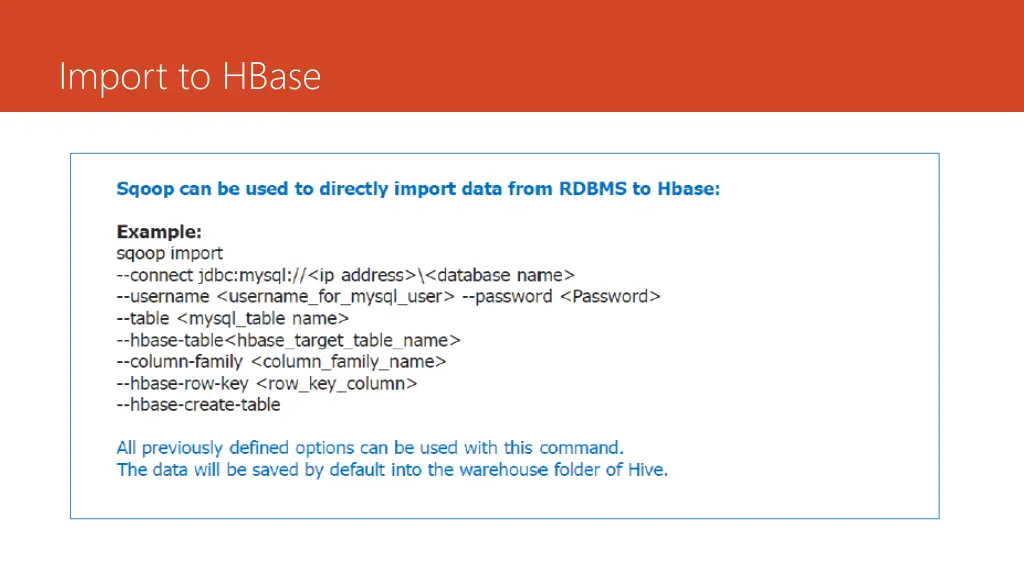 Import to HBase

Sqoop can be used to directly import data from RDBMS to Hbase:

Example:
sqoop import
--connect jdbc:mysql://<ip address>\<database name>
--username <username_for_mysql_user> --password <Password>
--table <mysql_table name>
--hbase-table<hbase_target_table_name>
--column-family <column_family_name>
--hbase-row-key <row_key_column>
--hbase-create-table

All previously defined options can be used with this command.
The data will be saved by default into the warehouse folder of Hive.